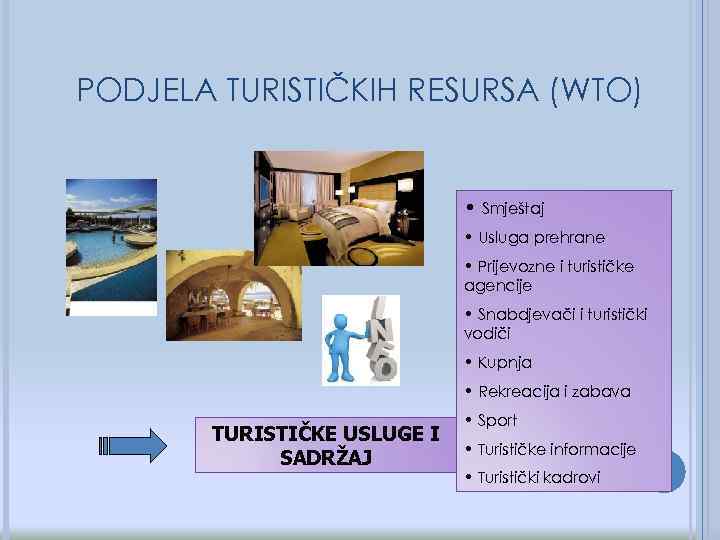 PODJELA TURISTIČKIH RESURSA (WTO)

INFO

TURISTIČKE USLUGE I SADRŽAJ

• Smještaj
• Usluga prehrane
• Prijevozne i turističke agencije
• Snabdjevači i turistički vodiči
• Kupnja
• Rekreacija i zabava
• Sport
• Turističke informacije
• Turistički kadrovi